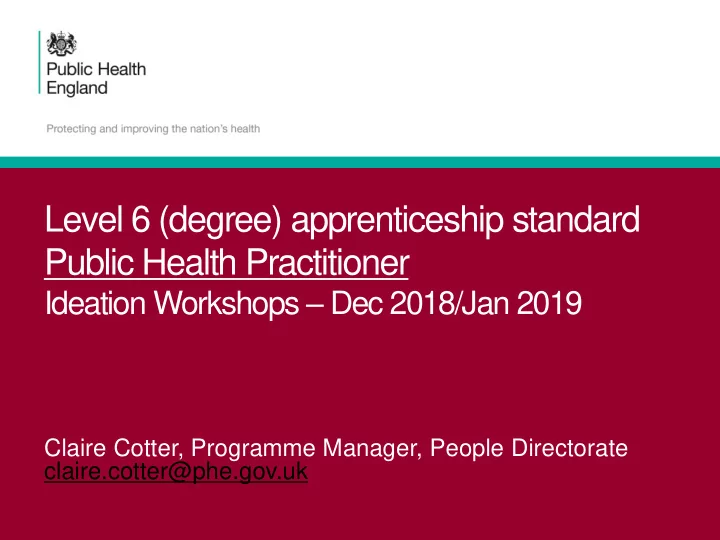 Public Health England

Protecting and improving the nation's health

Level 6 (degree) apprenticeship standard
Public Health Practitioner
Ideation Workshops – Dec 2018/Jan 2019

Claire Cotter, Programme Manager, People Directorate
claire.cotter@phe.gov.uk